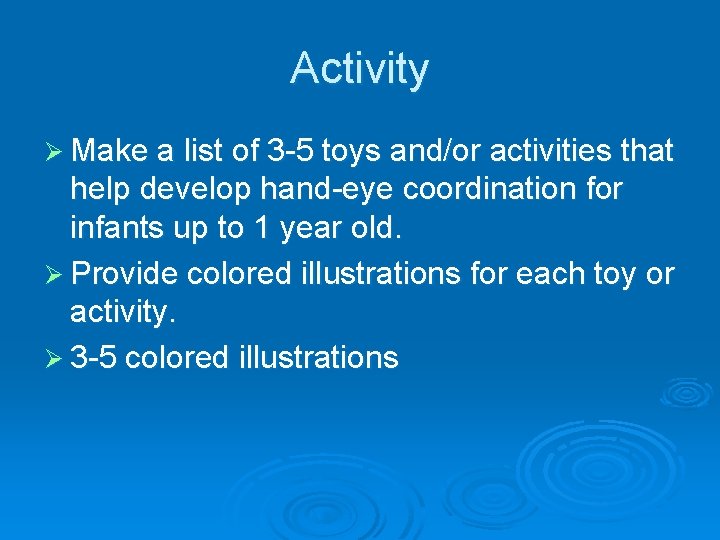 Activity

➢ Make a list of 3-5 toys and/or activities that help develop hand-eye coordination for infants up to 1 year old.

➢ Provide colored illustrations for each toy or activity.

➢ 3-5 colored illustrations